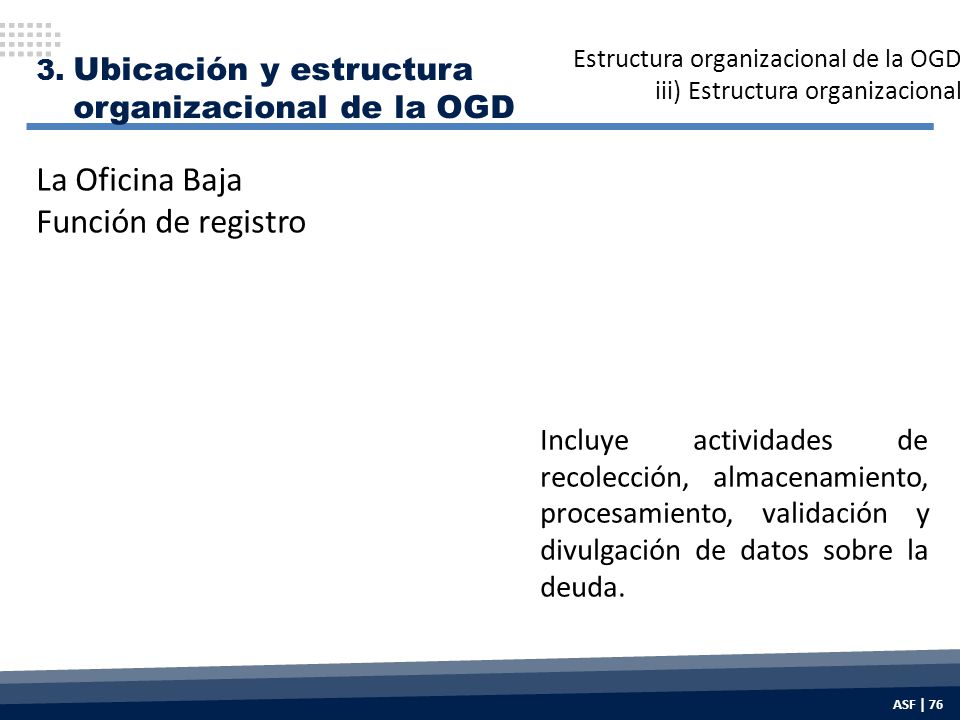 3. Ubicación y estructura organizacional de la OGD

Estructura organizacional de la OGD
iii) Estructura organizacional

La Oficina Baja
Función de registro

Incluye actividades de recolección, almacenamiento, procesamiento, validación y divulgación de datos sobre la deuda.

ASF | 76